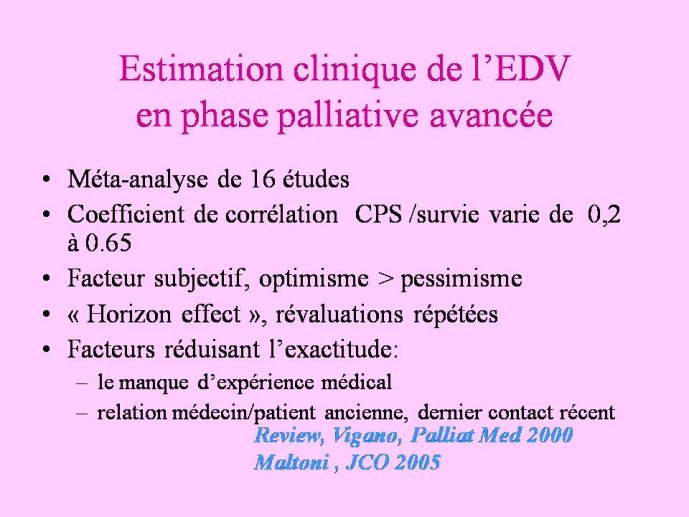 Estimation clinique de l'EDV en phase palliative avancée

• Méta-analyse de 16 études
• Coefficient de corrélation CPS /survie varie de 0,2 à 0.65
• Facteur subjectif, optimisme > pessimisme
• « Horizon effect », révaluations répétées
• Facteurs réduisant l'exactitude:
– le manque d'expérience médical
– relation médecin/patient ancienne, dernier contact récent

Review, Vigano, Palliat Med 2000
Maltoni , JCO 2005